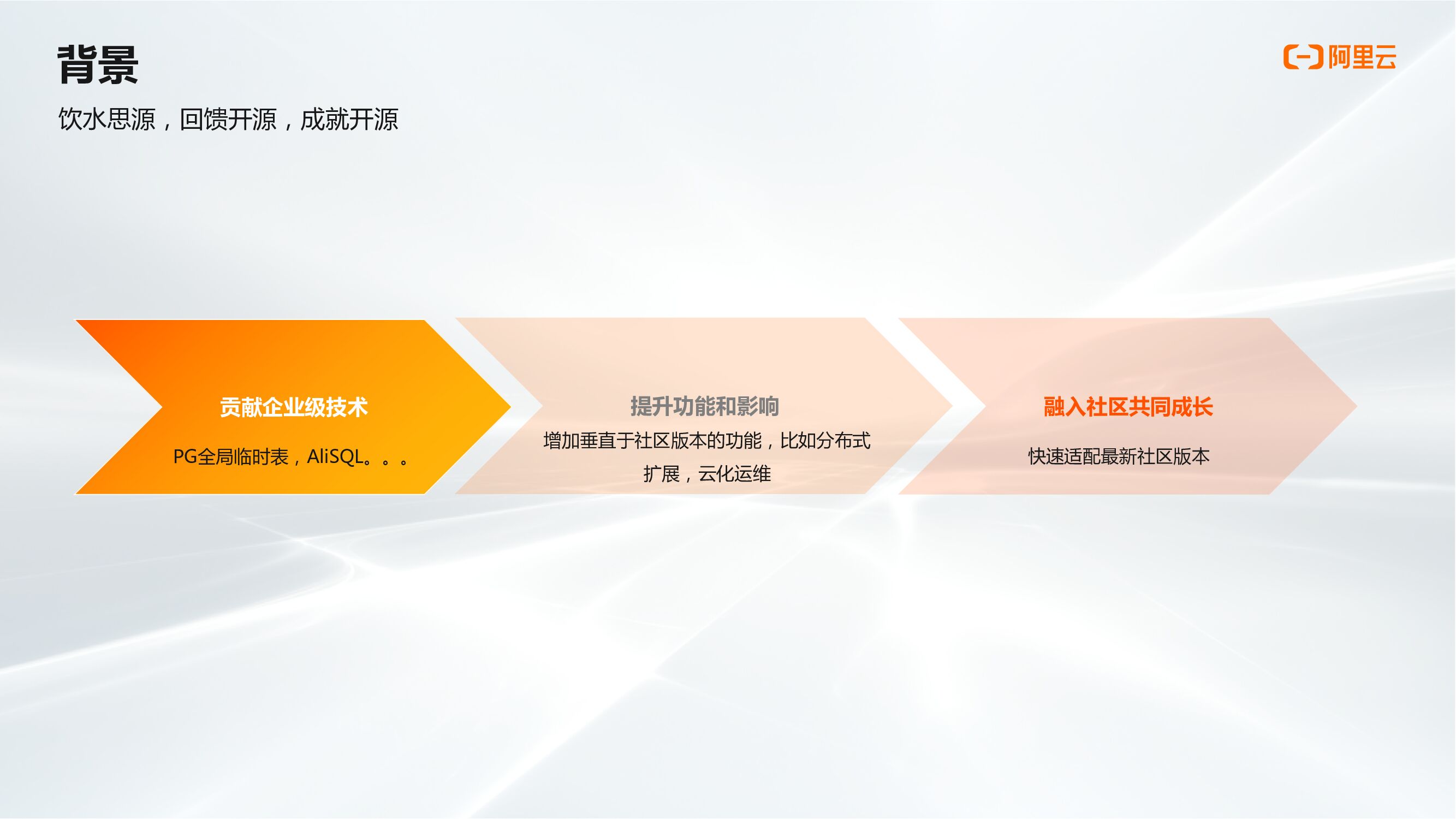 背景

阿里云

饮水思源，回馈开源，成就开源

贡献企业级技术

PG全局临时表，AliSQL。。。

提升功能和影响

增加垂直于社区版本的功能，比如分布式扩展，云化运维

融入社区共同成长

快速适配最新社区版本